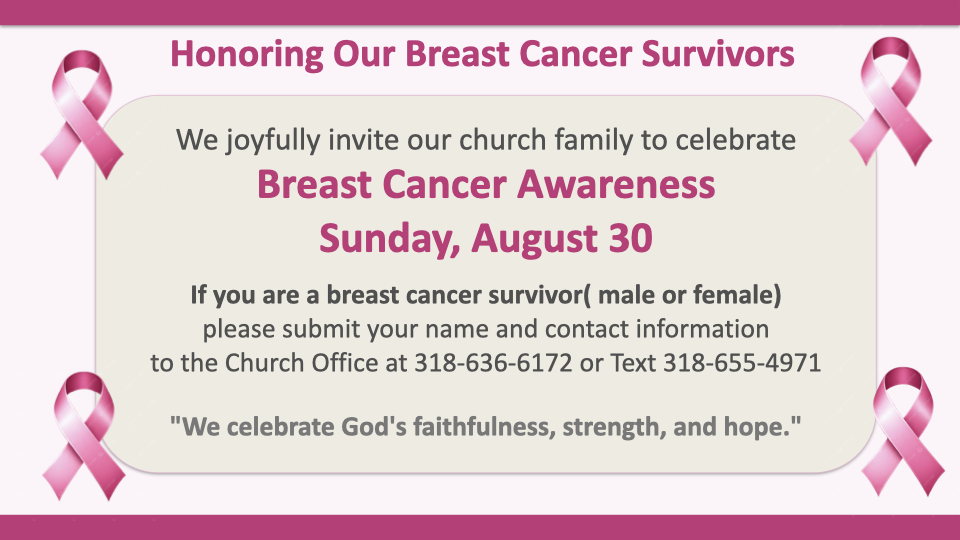 Honoring Our Breast Cancer Survivors

We joyfully invite our church family to celebrate

Breast Cancer Awareness
Sunday, August 30

If you are a breast cancer survivor( male or female)
please submit your name and contact information
to the Church Office at 318-636-6172 or Text 318-655-4971

"We celebrate God's faithfulness, strength, and hope."